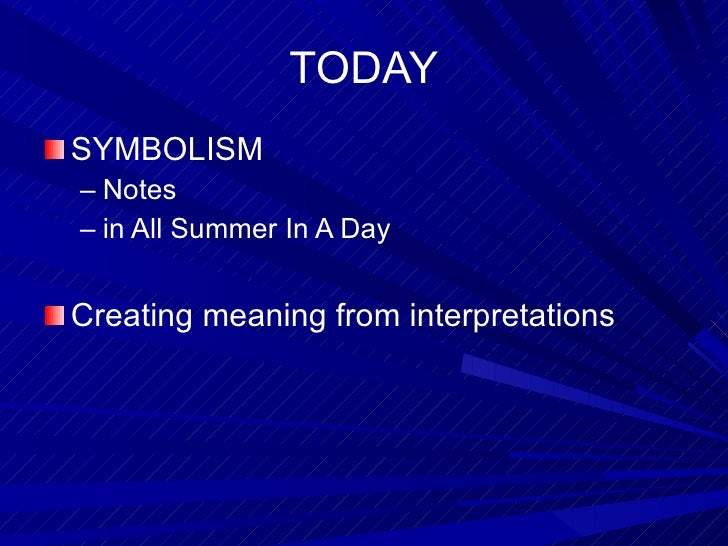 TODAY

SYMBOLISM
– Notes
– in All Summer In A Day

Creating meaning from interpretations